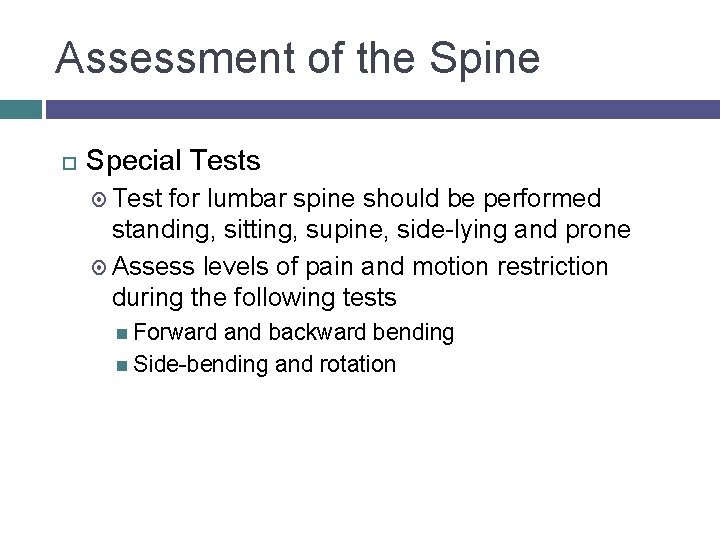 Assessment of the Spine

Special Tests

Test for lumbar spine should be performed standing, sitting, supine, side-lying and prone

Assess levels of pain and motion restriction during the following tests

Forward and backward bending

Side-bending and rotation